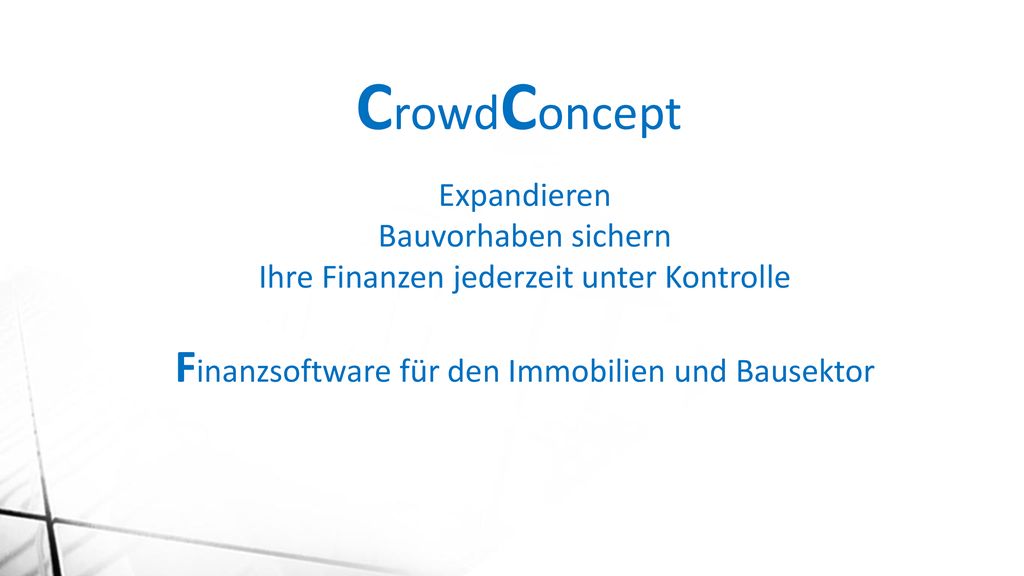 CrowdConcept

Expandieren
Bauvorhaben sichern
Ihre Finanzen jederzeit unter Kontrolle

Finanzsoftware für den Immobilien und Bausektor